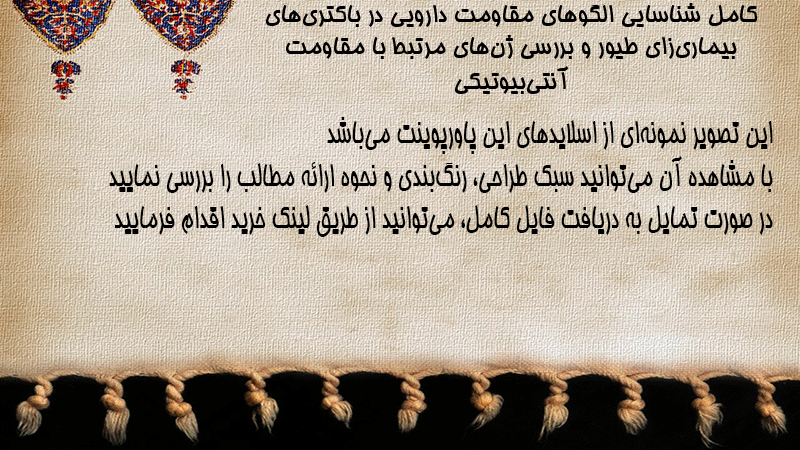 کامل شناسایی الگوهای مقاومت دارویی در باکتری‌های بیماری‌زای طیور و بررسی ژن‌های مرتبط با مقاومت آنتی‌بیوتیکی

این تصویر نمونه‌ای از اسلایدهای این پاورپوینت می‌باشد
با مشاهده آن می‌توانید سبک طراحی، رنگ‌بندی و نحوه ارائه مطالب را بررسی نمایید
در صورت تمایل به دریافت فایل کامل، می‌توانید از طریق لینک خرید اقدام فرمایید